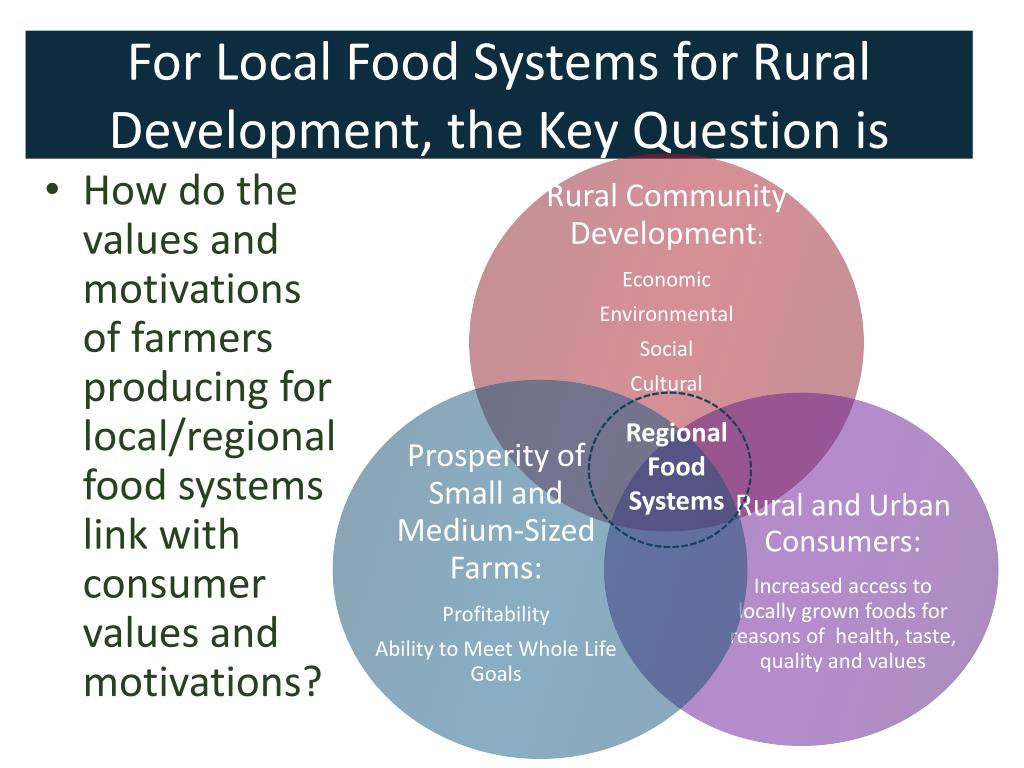 For Local Food Systems for Rural Development, the Key Question is

• How do the values and motivations of farmers producing for local/regional food systems link with consumer values and motivations?

Rural Community Development:

Economic

Environmental

Social

Cultural

Regional Food Systems

Prosperity of Small and Medium-Sized Farms:

Profitability

Ability to Meet Whole Life Goals

Rural and Urban Consumers:

Increased access to locally grown foods for reasons of health, taste, quality and values